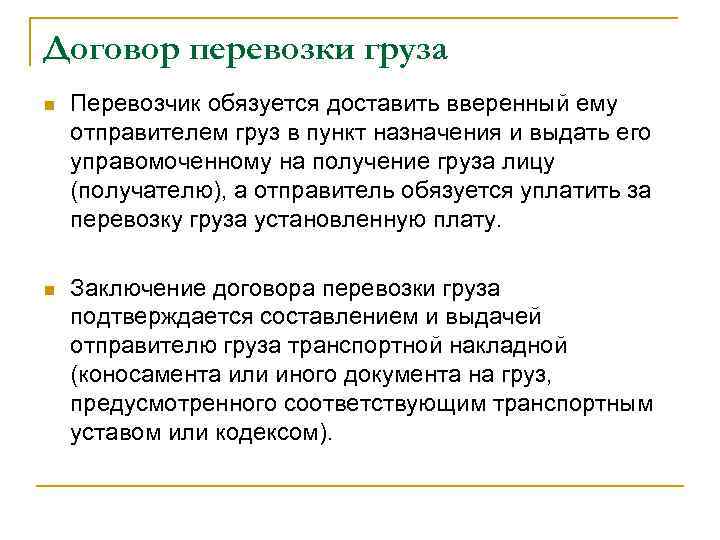 Договор перевозки груза

Перевозчик обязуется доставить вверенный ему отправителем груз в пункт назначения и выдать его управомоченному на получение груза лицу (получателю), а отправитель обязуется уплатить за перевозку груза установленную плату.

Заключение договора перевозки груза подтверждается составлением и выдачей отправителю груза транспортной накладной (коносамента или иного документа на груз, предусмотренного соответствующим транспортным уставом или кодексом).